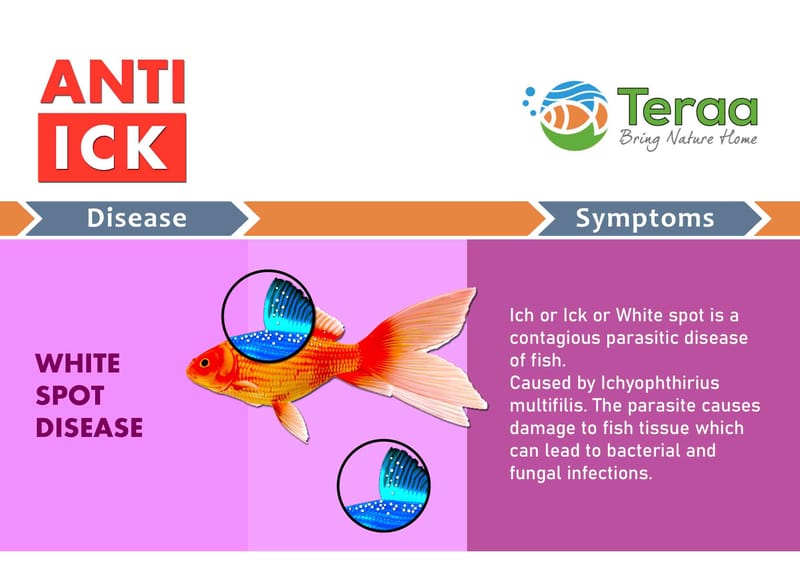 ANTI
ICK

Teraa
Bring Nature Home

Disease

Symptoms

WHITE SPOT DISEASE

Ich or Ick or White spot is a contagious parasitic disease of fish.
Caused by Ichyophthirius multifilis. The parasite causes damage to fish tissue which can lead to bacterial and fungal infections.